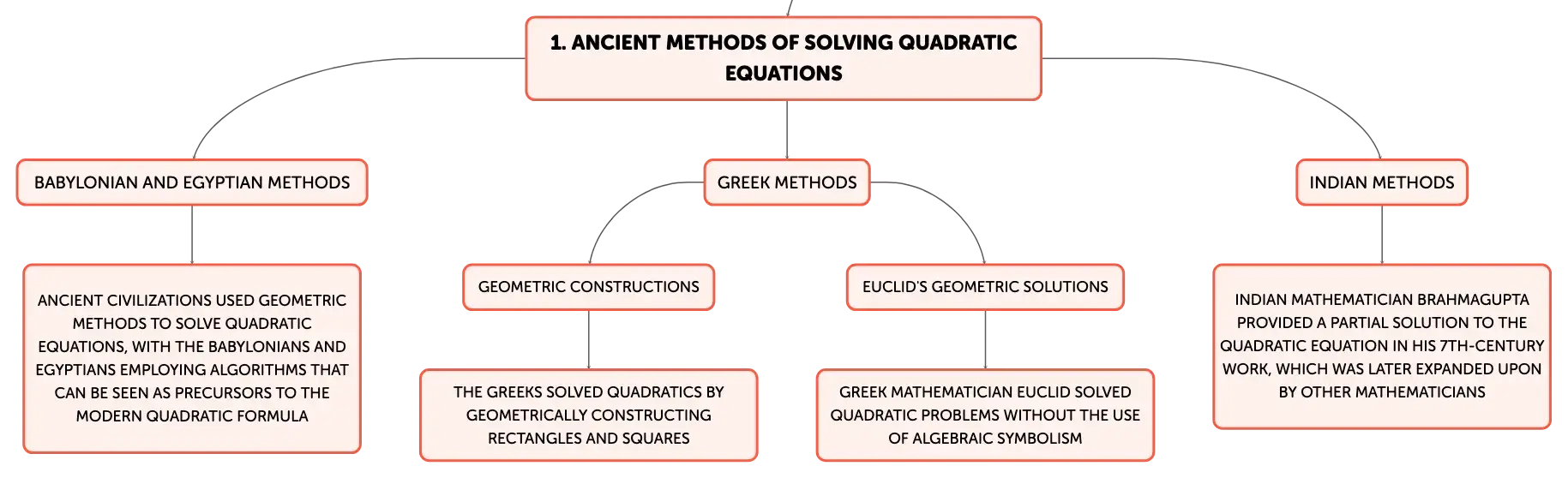 1. ANCIENT METHODS OF SOLVING QUADRATIC EQUATIONS

BABYLONIAN AND EGYPTIAN METHODS

ANCIENT CIVILIZATIONS USED GEOMETRIC METHODS TO SOLVE QUADRATIC EQUATIONS, WITH THE BABYLONIANS AND EGYPTIANS EMPLOYING ALGORITHMS THAT CAN BE SEEN AS PRECURSORS TO THE MODERN QUADRATIC FORMULA

GREEK METHODS

GEOMETRIC CONSTRUCTIONS

THE GREEKS SOLVED QUADRATICS BY GEOMETRICALLY CONSTRUCTING RECTANGLES AND SQUARES

EUCLID'S GEOMETRIC SOLUTIONS

GREEK MATHEMATICIAN EUCLID SOLVED QUADRATIC PROBLEMS WITHOUT THE USE OF ALGEBRAIC SYMBOLISM

INDIAN METHODS

INDIAN MATHEMATICIAN BRAHMAGUPTA PROVIDED A PARTIAL SOLUTION TO THE QUADRATIC EQUATION IN HIS 7TH-CENTURY WORK, WHICH WAS LATER EXPANDED UPON BY OTHER MATHEMATICIANS